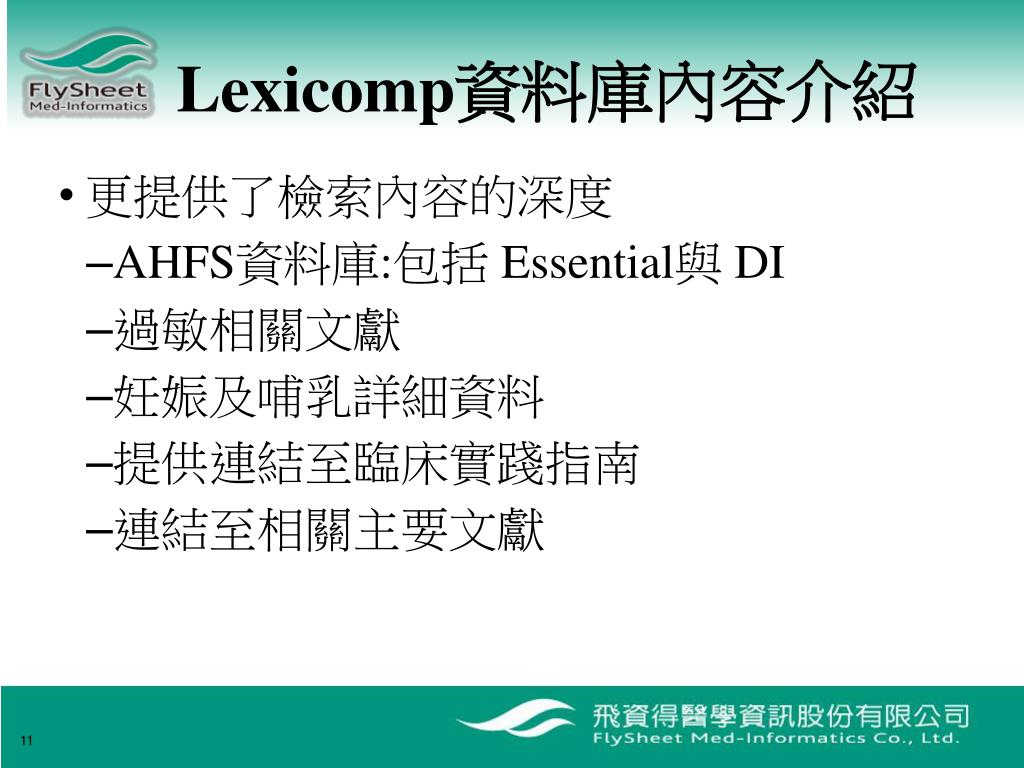 FlySheet
Med-Informatics

Lexicomp資料庫內容介紹

• 更提供了檢索內容的深度
–AHFS資料庫:包括 Essential與 DI
–過敏相關文獻
–妊娠及哺乳詳細資料
–提供連結至臨床實踐指南
–連結至相關主要文獻

11

飛資得醫學資訊股份有限公司
FlySheet Med-Informatics Co., Ltd.